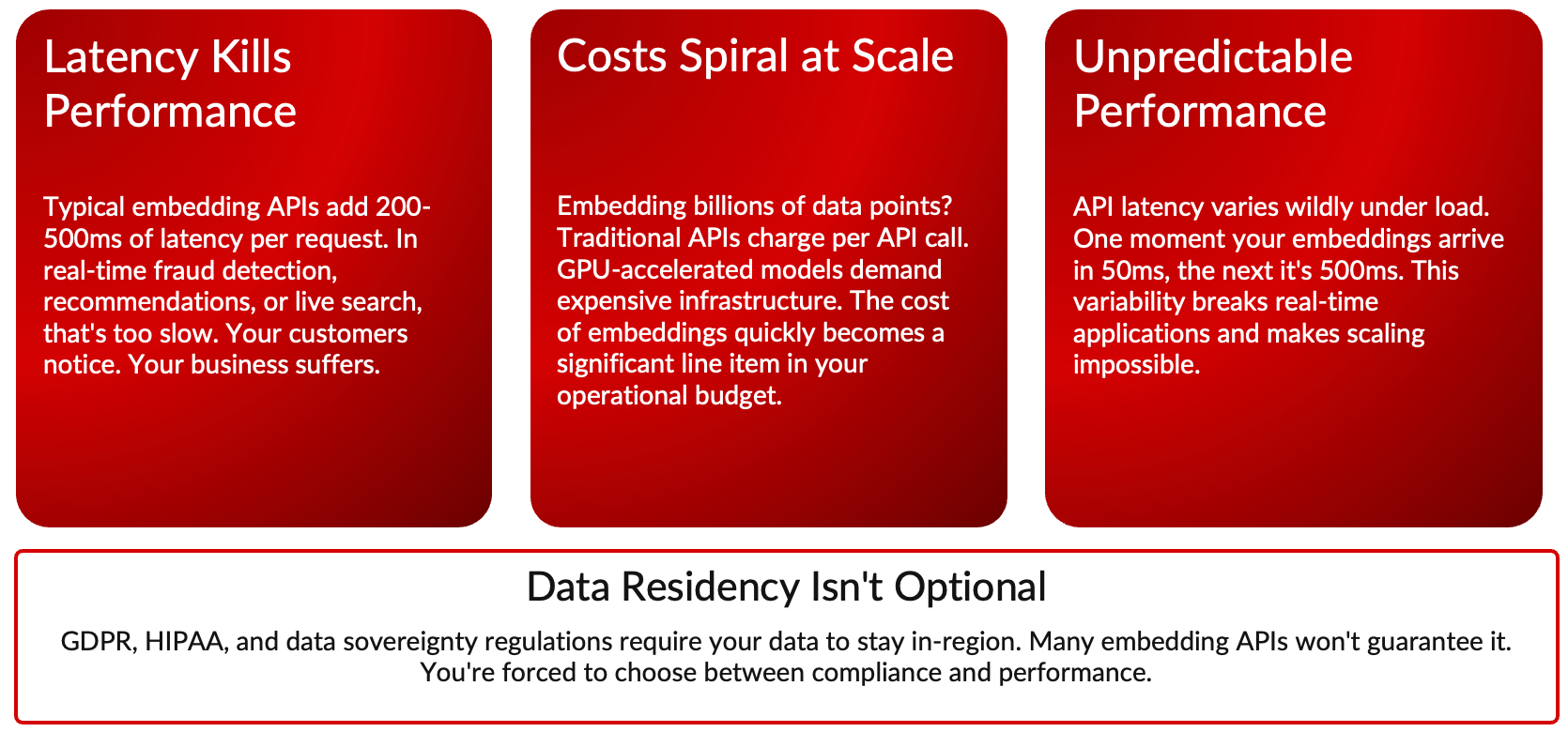 Latency Kills Performance

Typical embedding APIs add 200-500ms of latency per request. In real-time fraud detection, recommendations, or live search, that's too slow. Your customers notice. Your business suffers.

Costs Spiral at Scale

Embedding billions of data points? Traditional APIs charge per API call. GPU-accelerated models demand expensive infrastructure. The cost of embeddings quickly becomes a significant line item in your operational budget.

Unpredictable Performance

API latency varies wildly under load. One moment your embeddings arrive in 50ms, the next it's 500ms. This variability breaks real-time applications and makes scaling impossible.

Data Residency Isn't Optional

GDPR, HIPAA, and data sovereignty regulations require your data to stay in-region. Many embedding APIs won't guarantee it. You're forced to choose between compliance and performance.